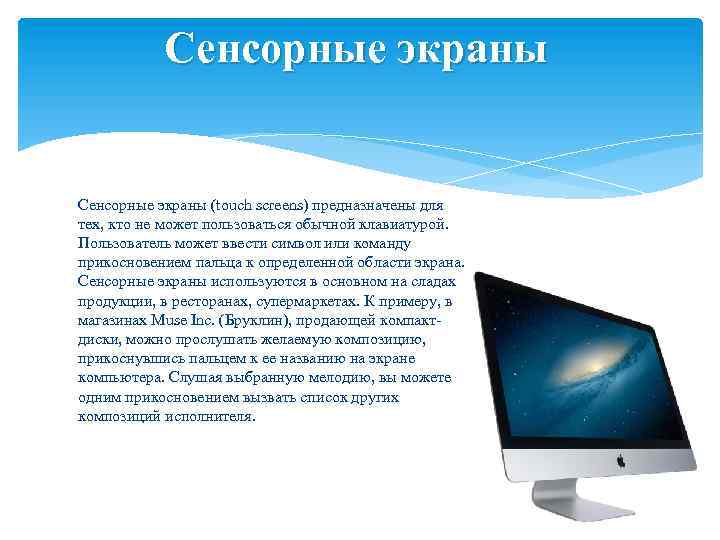 Сенсорные экраны

Сенсорные экраны (touch screens) предназначены для тех, кто не может пользоваться обычной клавиатурой. Пользователь может ввести символ или команду прикосновением пальца к определенной области экрана. Сенсорные экраны используются в основном на сладах продукции, в ресторанах, супермаркетах. К примеру, в магазинах Muse Inc. (Бруклин), продающей компакт-диски, можно прослушать желаемую композицию, прикоснувшись пальцем к ее названию на экране компьютера. Слушая выбранную мелодию, вы можете одним прикосновением вызвать список других композиций исполнителя.